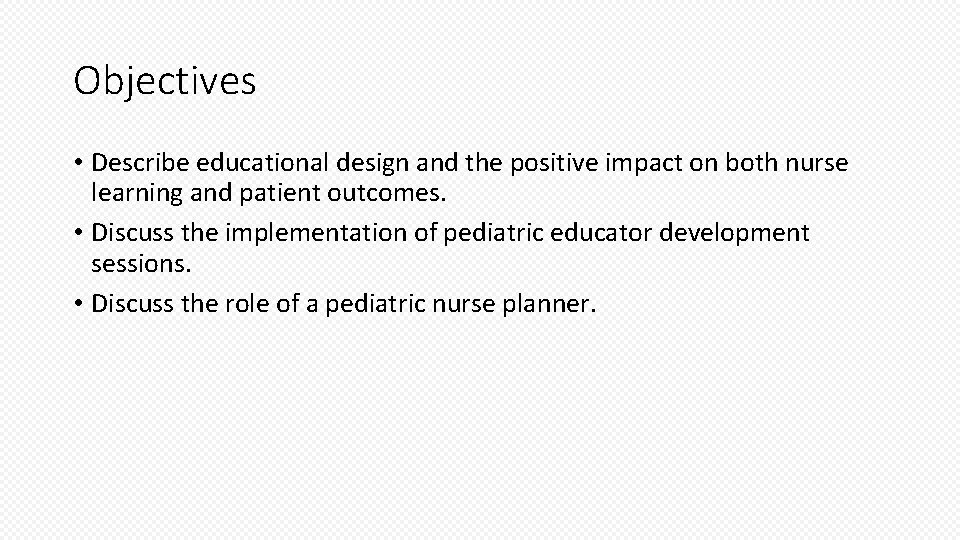 Objectives

• Describe educational design and the positive impact on both nurse learning and patient outcomes.
• Discuss the implementation of pediatric educator development sessions.
• Discuss the role of a pediatric nurse planner.